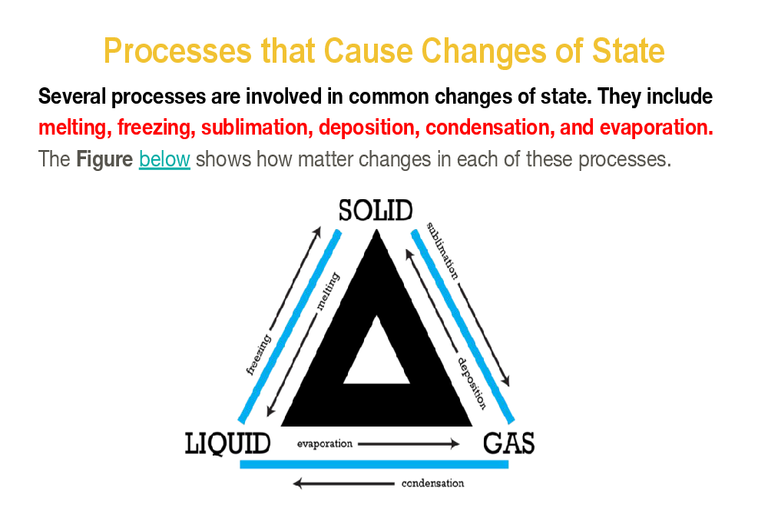 Processes that Cause Changes of State

Several processes are involved in common changes of state. They include melting, freezing, sublimation, deposition, condensation, and evaporation. The Figure below shows how matter changes in each of these processes.

SOLID

freezing

melting

sublimation

deposition

LIQUID

evaporation

GAS

condensation